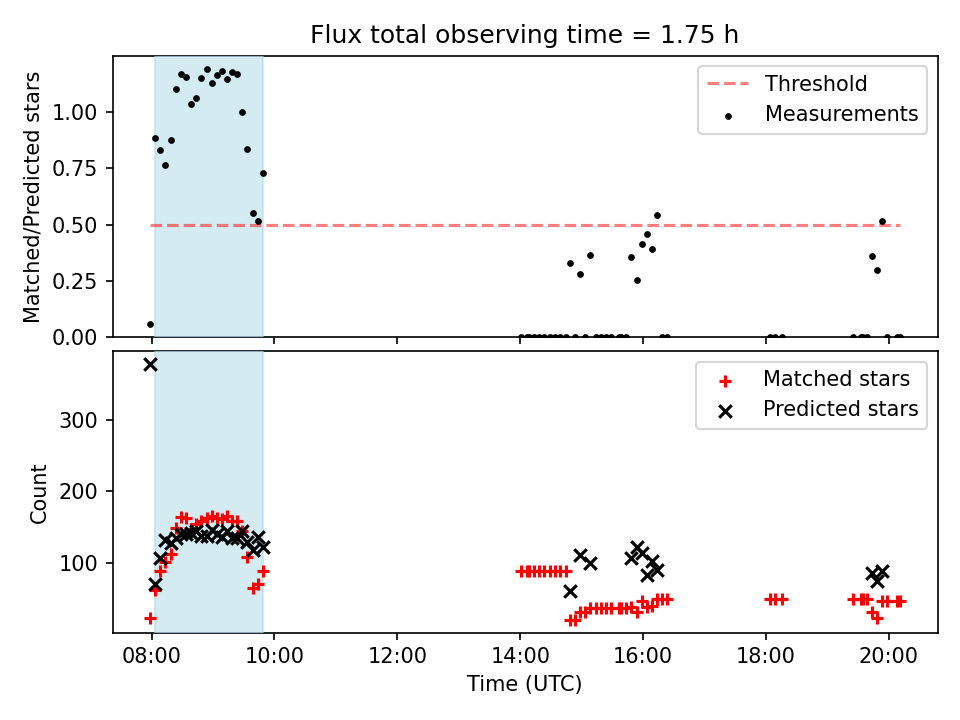 Flux total observing time = 1.75 h

Matched/Predicted stars

1.00
0.75
0.50
0.25
0.00

Threshold
Measurements

Count

300
200
100

Matched stars
Predicted stars

08:00
10:00
12:00
14:00
16:00
18:00
20:00

Time (UTC)